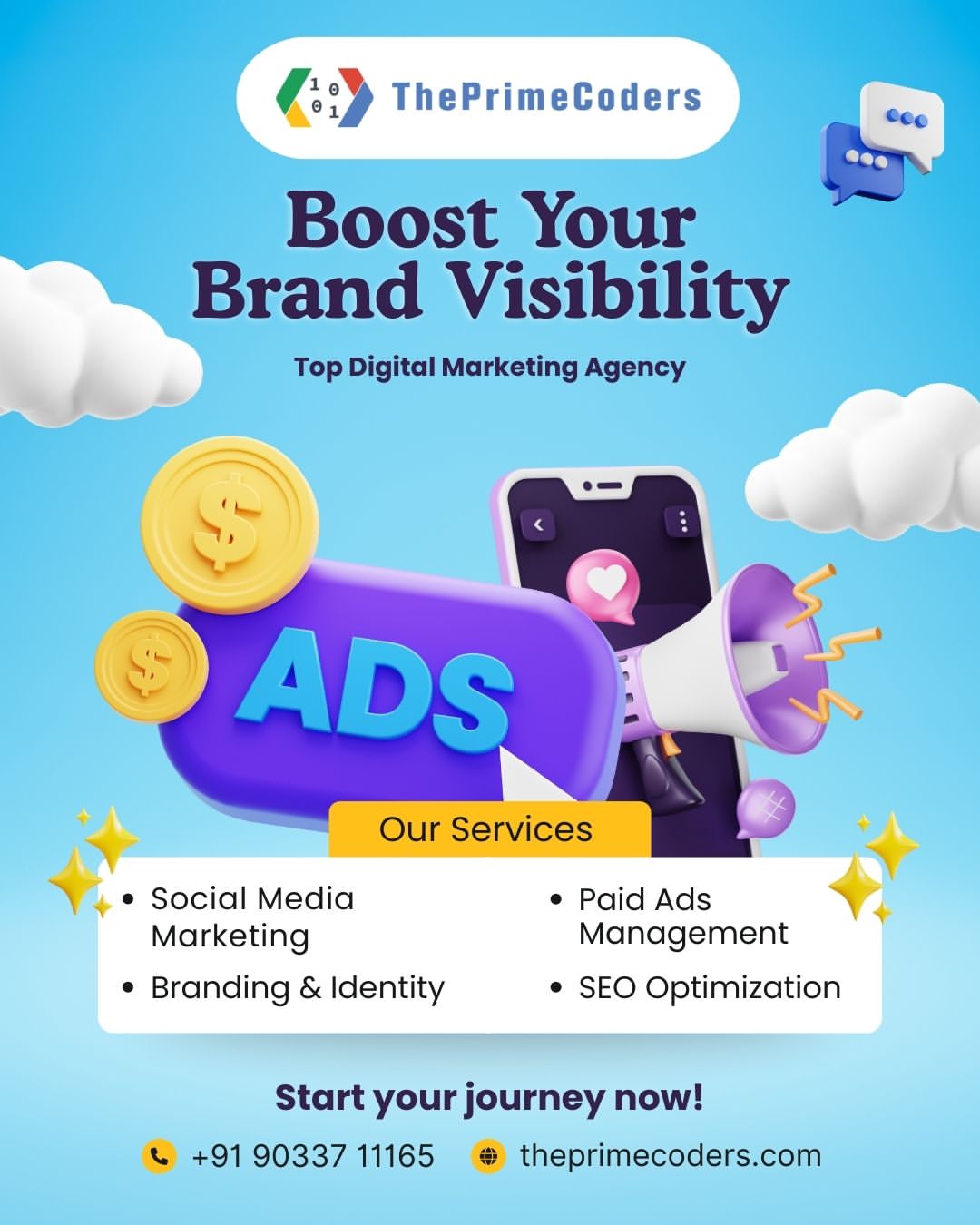 1 0
0 1
ThePrimeCoders

Boost Your Brand Visibility

Top Digital Marketing Agency

$
$
ADS

Our Services

• Social Media Marketing
• Branding & Identity

• Paid Ads Management
• SEO Optimization

Start your journey now!

+91 90337 11165
theprimecoders.com